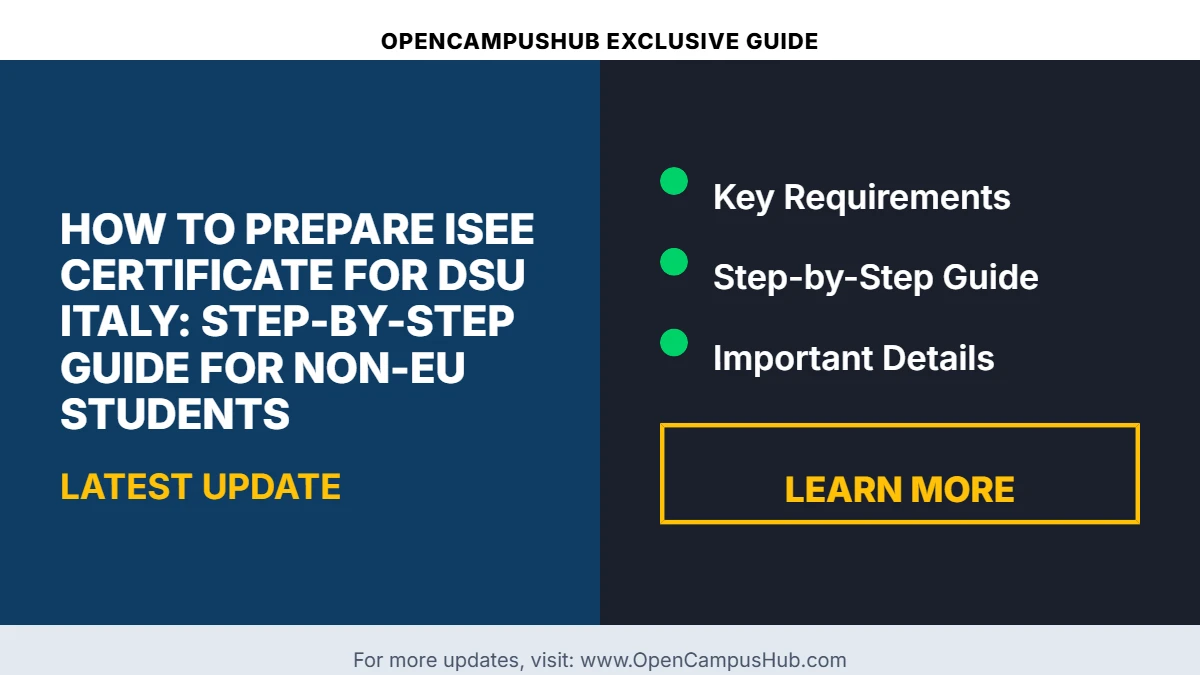 OPENCAMPUSHUB EXCLUSIVE GUIDE

HOW TO PREPARE ISEE CERTIFICATE FOR DSU ITALY: STEP-BY-STEP GUIDE FOR NON-EU STUDENTS

LATEST UPDATE

Key Requirements

Step-by-Step Guide

Important Details

LEARN MORE

For more updates, visit: www.OpenCampusHub.com